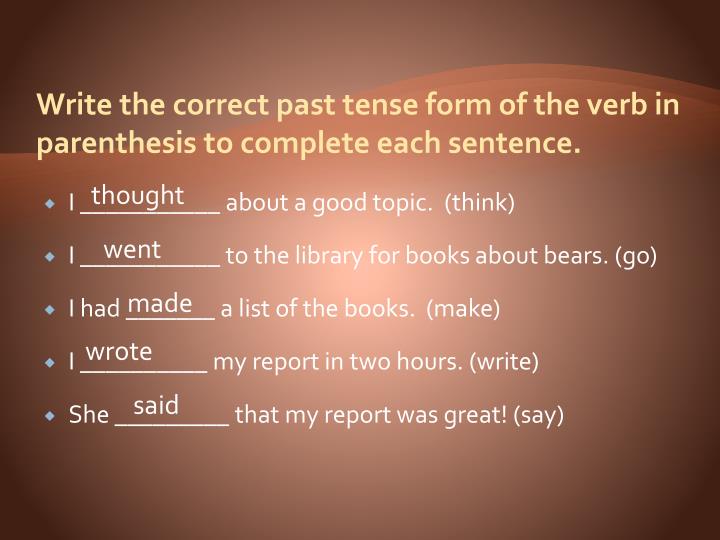 Write the correct past tense form of the verb in parenthesis to complete each sentence.

I thought about a good topic. (think)

I went to the library for books about bears. (go)

I had made a list of the books. (make)

I wrote my report in two hours. (write)

She said that my report was great! (say)